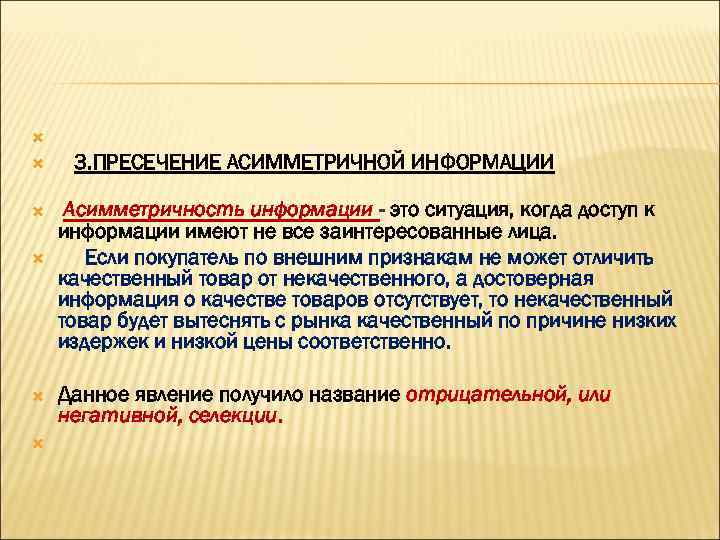 3.ПРЕСЕЧЕНИЕ АСИММЕТРИЧНОЙ ИНФОРМАЦИИ

Асимметричность информации - это ситуация, когда доступ к информации имеют не все заинтересованные лица.

Если покупатель по внешним признакам не может отличить качественный товар от некачественного, а достоверная информация о качестве товаров отсутствует, то некачественный товар будет вытеснять с рынка качественный по причине низких издержек и низкой цены соответственно.

Данное явление получило название отрицательной, или негативной, селекции.